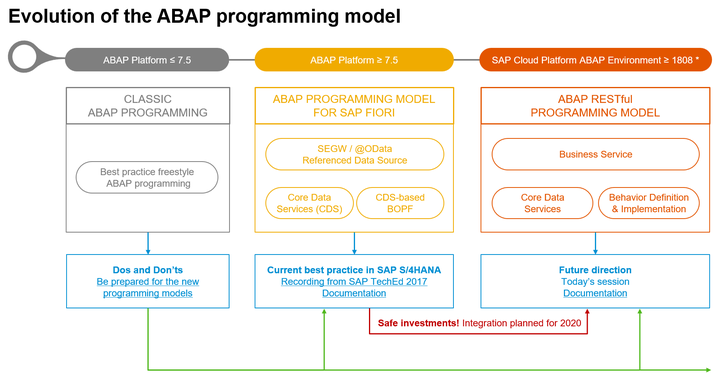 Evolution of the ABAP programming model

ABAP Platform ≤ 7.5

ABAP Platform ≥ 7.5

SAP Cloud Platform ABAP Environment ≥ 1808 *

CLASSIC ABAP PROGRAMMING

Best practice freestyle ABAP programming

ABAP PROGRAMMING MODEL FOR SAP FIORI

SEGW / @OData Referenced Data Source

Core Data Services (CDS)

CDS-based BOPF

ABAP RESTful PROGRAMMING MODEL

Business Service

Core Data Services

Behavior Definition & Implementation

Dos and Don'ts
Be prepared for the new programming models

Current best practice in SAP S/4HANA
Recording from SAP TechEd 2017
Documentation

Future direction
Today's session
Documentation

Safe investments! Integration planned for 2020